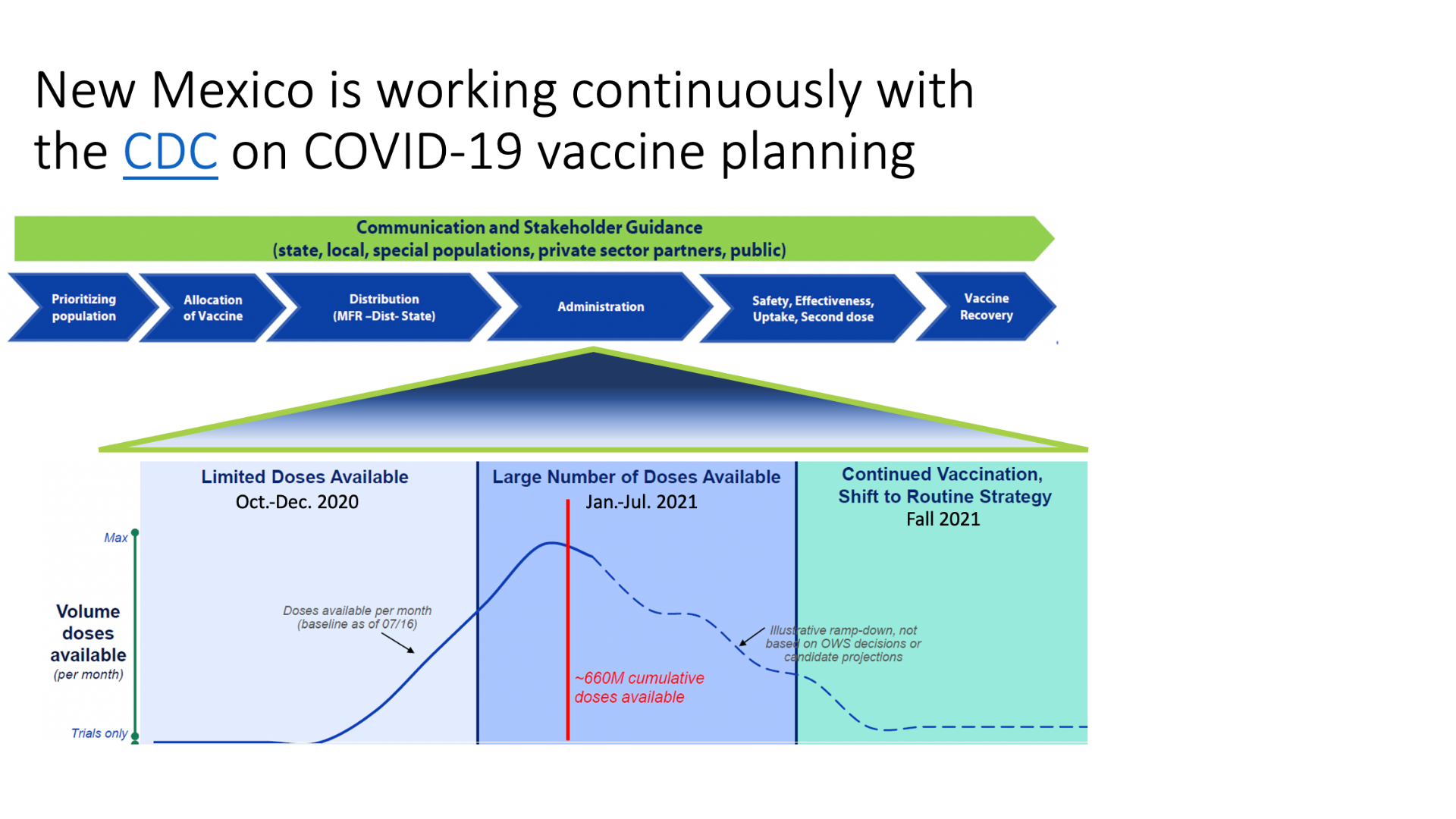 New Mexico is working continuously with the CDC on COVID-19 vaccine planning

Communication and Stakeholder Guidance
(state, local, special populations, private sector partners, public)

Prioritizing population

Allocation of Vaccine

Distribution (MFR –Dist- State)

Administration

Safety, Effectiveness, Uptake, Second dose

Vaccine Recovery

Limited Doses Available
Oct.-Dec. 2020

Large Number of Doses Available
Jan.-Jul. 2021

Continued Vaccination, Shift to Routine Strategy
Fall 2021

Max

Volume doses available
(per month)

Trials only

Doses available per month
(baseline as of 07/16)

~660M cumulative doses available

Illustrative ramp-down, not based on OWS decisions or candidate projections